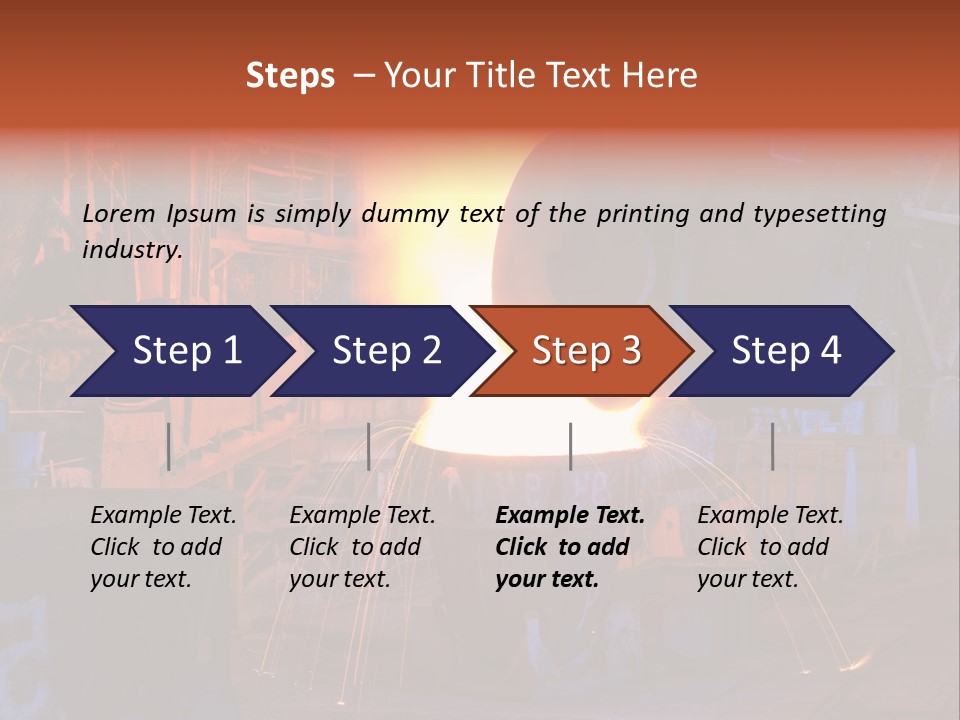 Steps – Your Title Text Here

Lorem Ipsum is simply dummy text of the printing and typesetting industry.

Step 1

Step 2

Step 3

Step 4

Example Text. Click to add your text.

Example Text. Click to add your text.

Example Text. Click to add your text.

Example Text. Click to add your text.